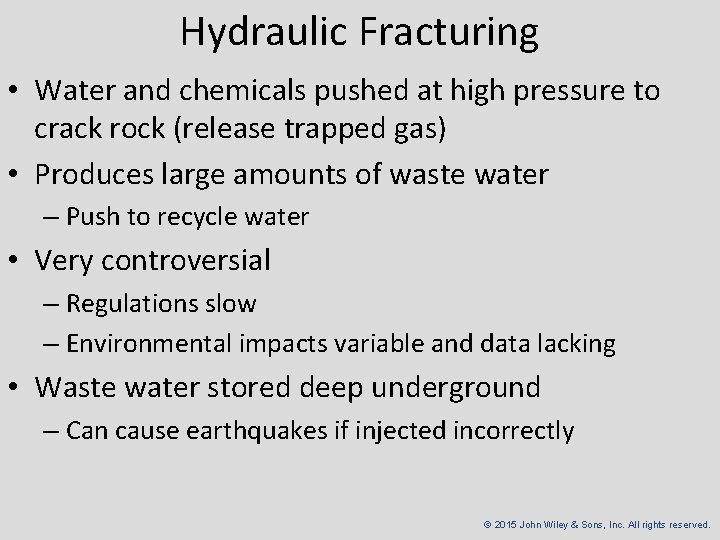 Hydraulic Fracturing

• Water and chemicals pushed at high pressure to crack rock (release trapped gas)

• Produces large amounts of waste water
– Push to recycle water

• Very controversial
– Regulations slow
– Environmental impacts variable and data lacking

• Waste water stored deep underground
– Can cause earthquakes if injected incorrectly

© 2015 John Wiley & Sons, Inc. All rights reserved.